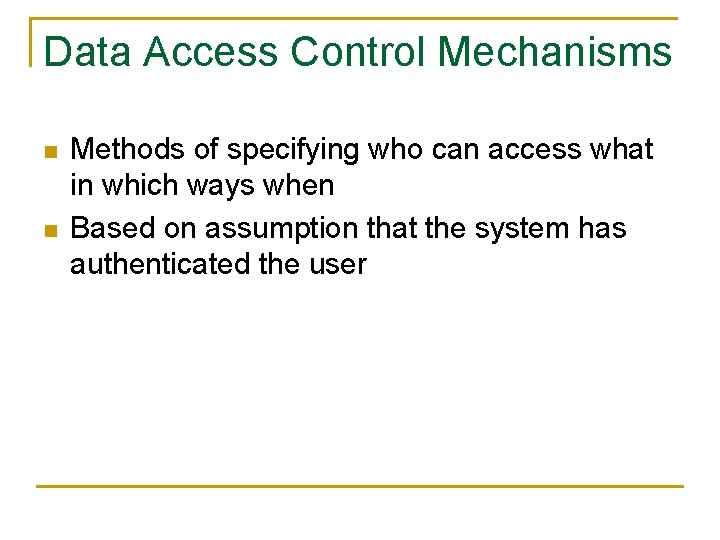 Data Access Control Mechanisms

- Methods of specifying who can access what in which ways when
- Based on assumption that the system has authenticated the user